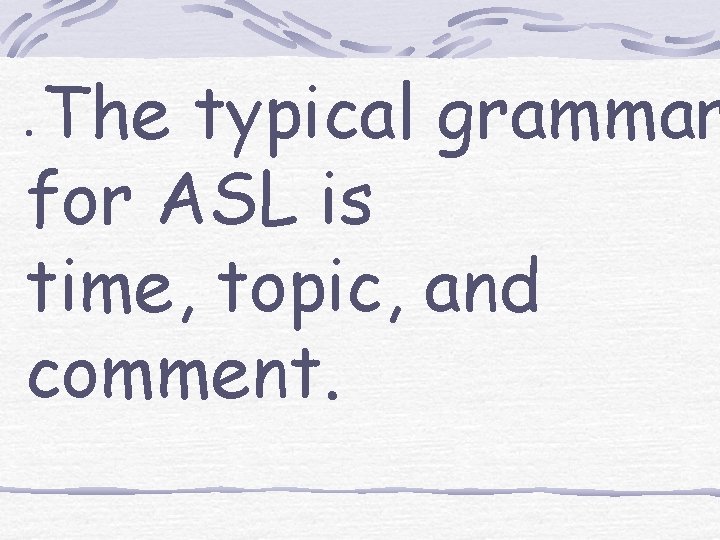 .The typical grammar for ASL is time, topic, and comment.